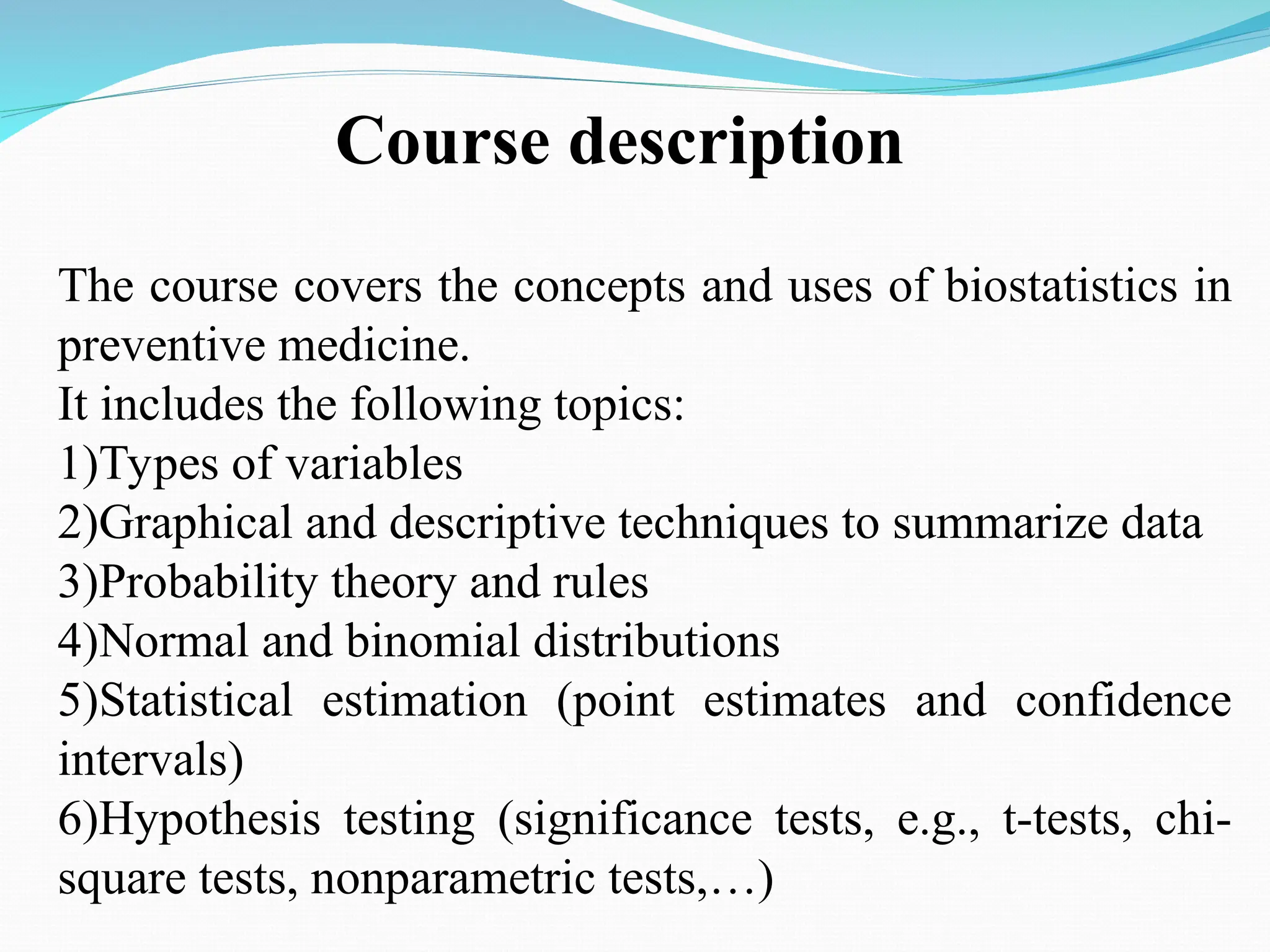 Course description

The course covers the concepts and uses of biostatistics in preventive medicine.
It includes the following topics:
1)Types of variables
2)Graphical and descriptive techniques to summarize data
3)Probability theory and rules
4)Normal and binomial distributions
5)Statistical estimation (point estimates and confidence intervals)
6)Hypothesis testing (significance tests, e.g., t-tests, chi-square tests, nonparametric tests,…)